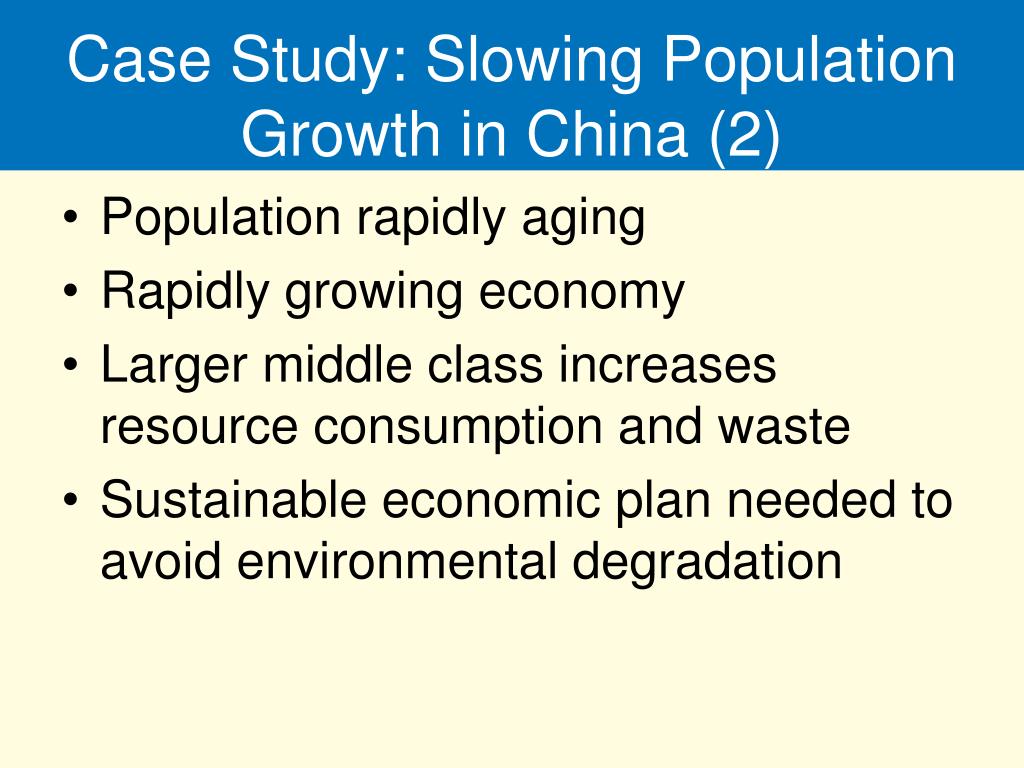 Case Study: Slowing Population Growth in China (2)

• Population rapidly aging
• Rapidly growing economy
• Larger middle class increases resource consumption and waste
• Sustainable economic plan needed to avoid environmental degradation